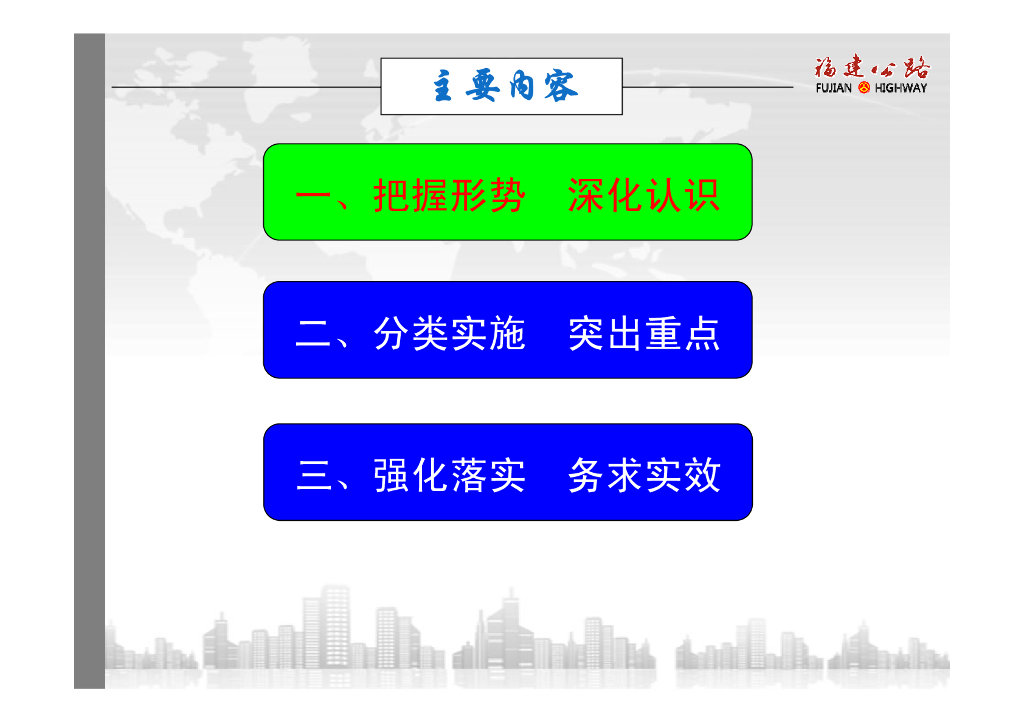 主要内容

福建公路
FUJIAN HIGHWAY

一、把握形势　深化认识

二、分类实施　突出重点

三、强化落实　务求实效